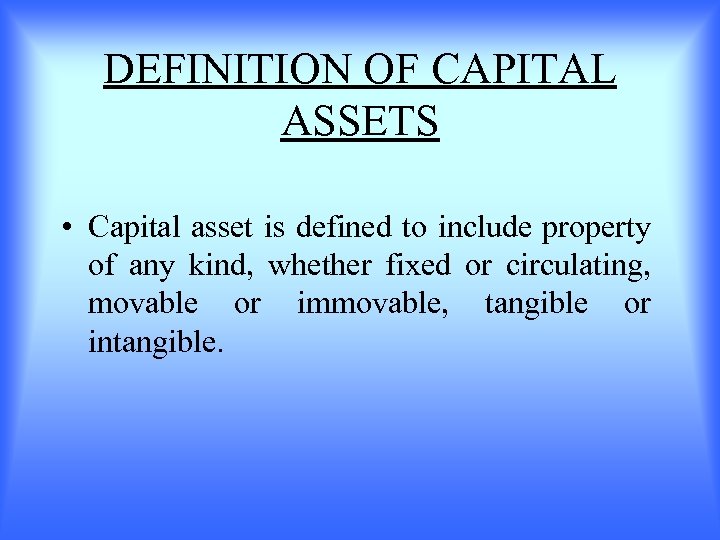 DEFINITION OF CAPITAL ASSETS

• Capital asset is defined to include property of any kind, whether fixed or circulating, movable or immovable, tangible or intangible.